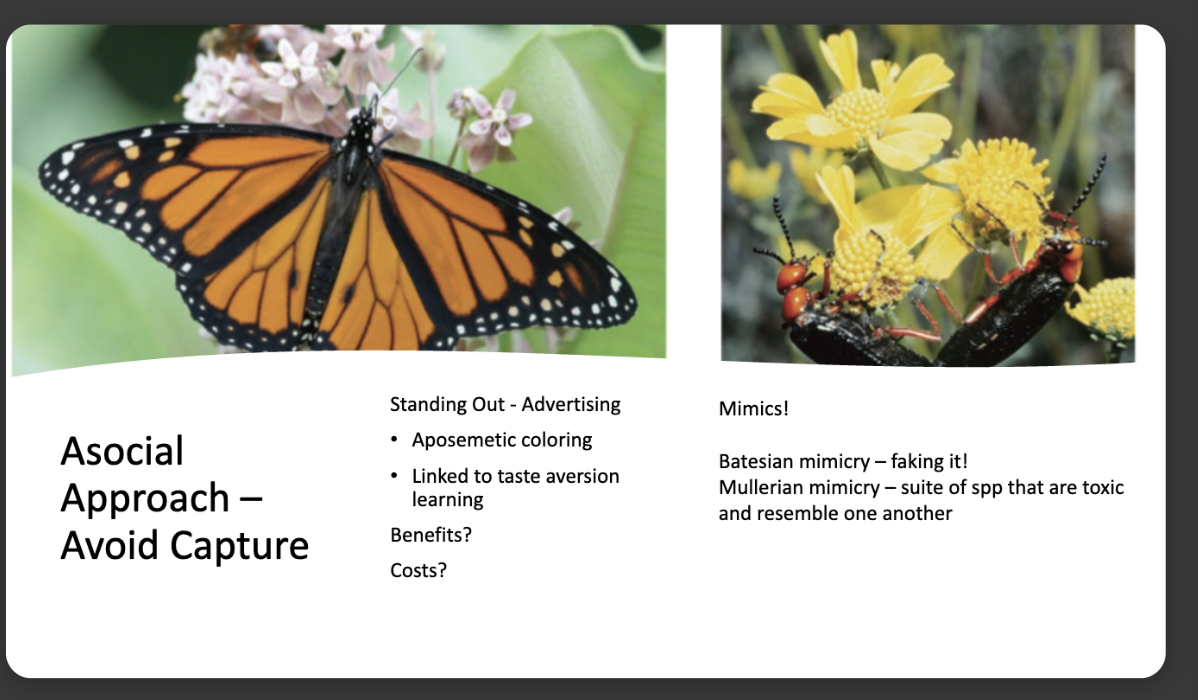 Asocial Approach – Avoid Capture

Standing Out - Advertising

• Aposemetic coloring
• Linked to taste aversion learning

Benefits?

Costs?

Mimics!

Batesian mimicry – faking it!
Mullerian mimicry – suite of spp that are toxic and resemble one another